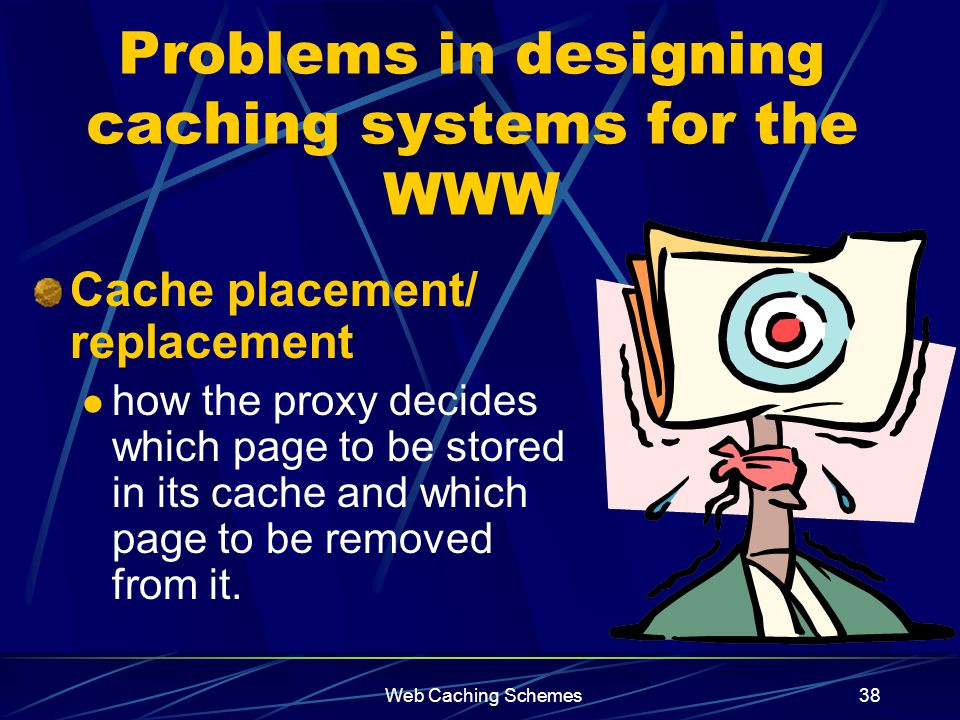 Problems in designing caching systems for the WWW

Cache placement/ replacement

how the proxy decides which page to be stored in its cache and which page to be removed from it.

Web Caching Schemes

38